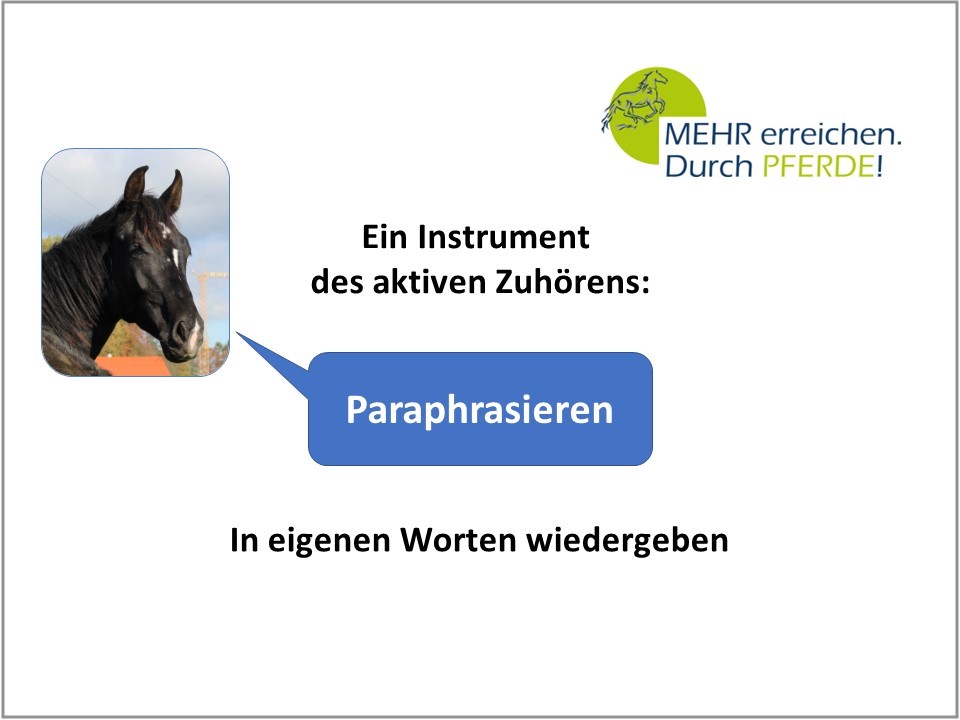 MEHR erreichen.
Durch PFERDE!

Ein Instrument
des aktiven Zuhörens:

Paraphrasieren

In eigenen Worten wiedergeben